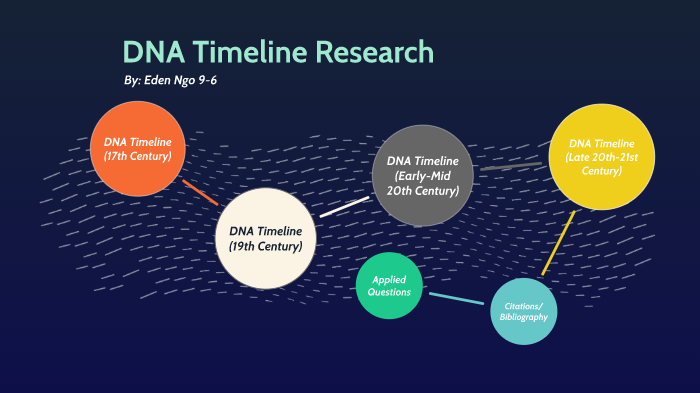 DNA Timeline Research
By: Eden Ngo 9-6

DNA Timeline (17th Century)

DNA Timeline (19th Century)

DNA Timeline (Early-Mid 20th Century)

DNA Timeline (Late 20th-21st Century)

Applied Questions

Citations/ Bibliography